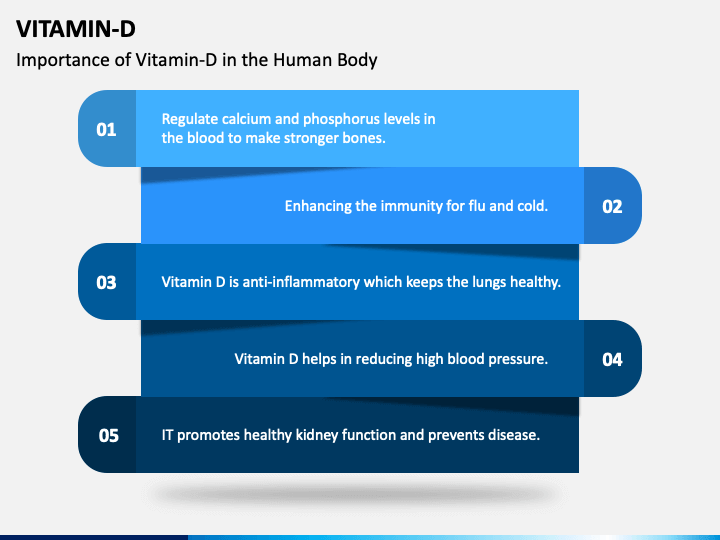 VITAMIN-D

Importance of Vitamin-D in the Human Body

01 Regulate calcium and phosphorus levels in the blood to make stronger bones.

Enhancing the immunity for flu and cold. 02

03 Vitamin D is anti-inflammatory which keeps the lungs healthy.

Vitamin D helps in reducing high blood pressure. 04

05 IT promotes healthy kidney function and prevents disease.